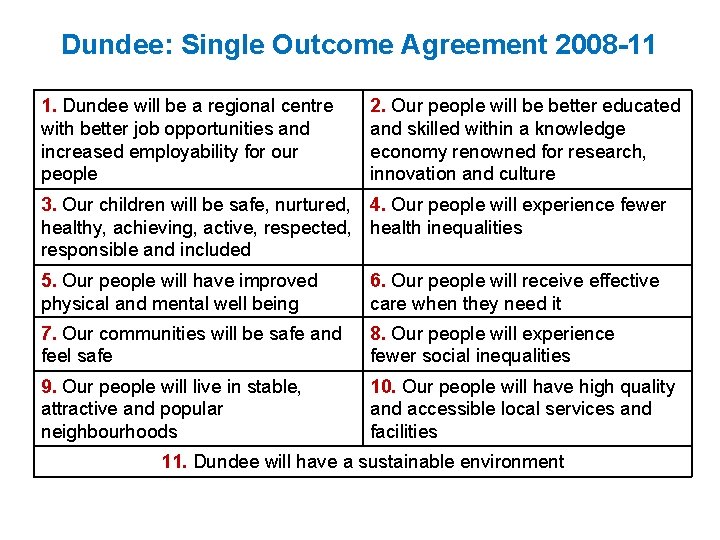 Dundee: Single Outcome Agreement 2008-11

| | |
|---|---|
| 1. Dundee will be a regional centre with better job opportunities and increased employability for our people | 2. Our people will be better educated and skilled within a knowledge economy renowned for research, innovation and culture |
| 3. Our children will be safe, nurtured, healthy, achieving, active, respected, responsible and included | 4. Our people will experience fewer health inequalities |
| 5. Our people will have improved physical and mental well being | 6. Our people will receive effective care when they need it |
| 7. Our communities will be safe and feel safe | 8. Our people will experience fewer social inequalities |
| 9. Our people will live in stable, attractive and popular neighbourhoods | 10. Our people will have high quality and accessible local services and facilities |
| 11. Dundee will have a sustainable environment | |